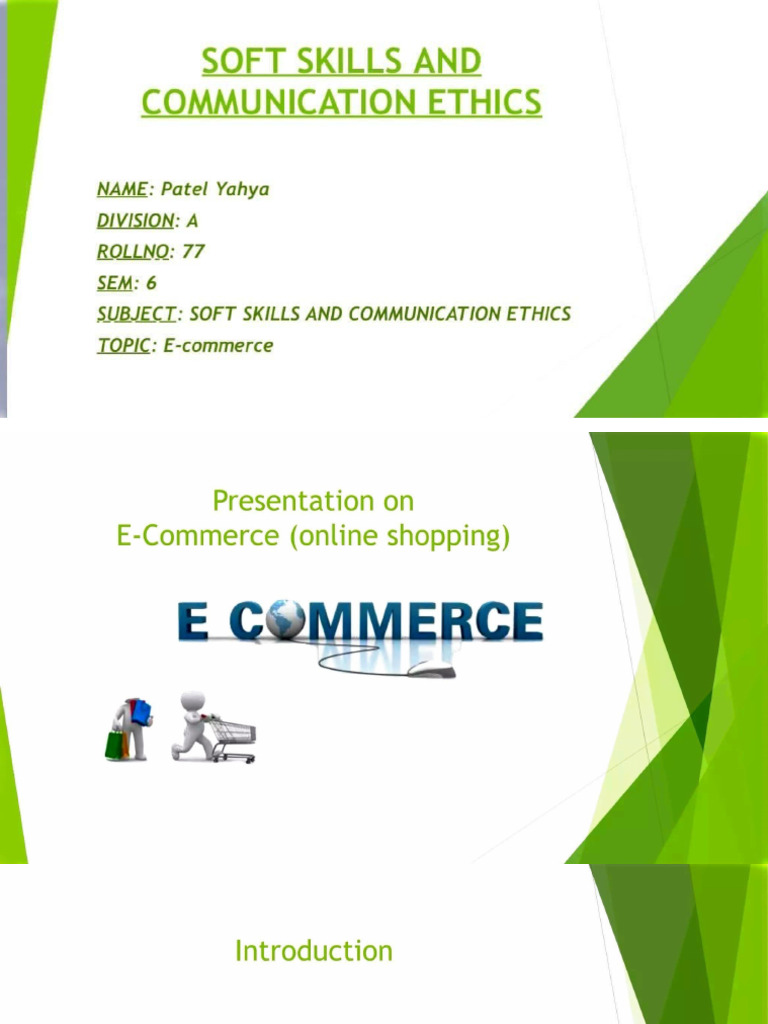 SOFT SKILLS AND COMMUNICATION ETHICS

NAME: Patel Yahya
DIVISION: A
ROLLNO: 77
SEM: 6
SUBJECT: SOFT SKILLS AND COMMUNICATION ETHICS
TOPIC: E-commerce

Presentation on
E-Commerce (online shopping)

E COMMERCE

Introduction